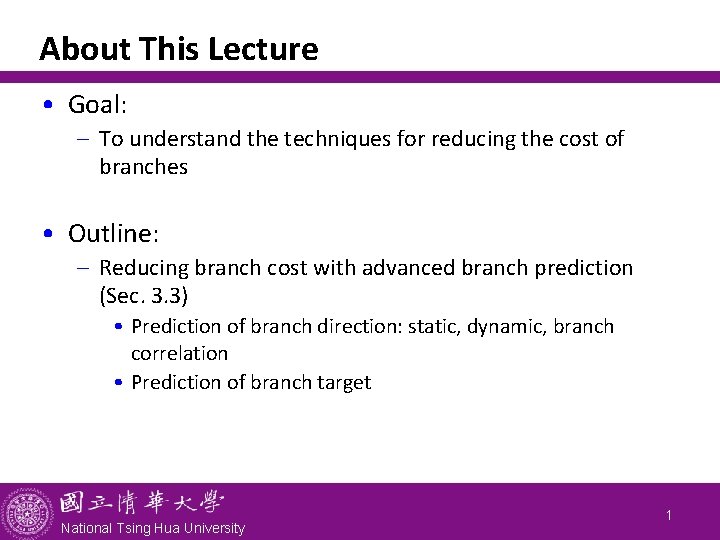 About This Lecture

• Goal:
– To understand the techniques for reducing the cost of branches

• Outline:
– Reducing branch cost with advanced branch prediction (Sec. 3.3)
• Prediction of branch direction: static, dynamic, branch correlation
• Prediction of branch target

國立清華大學
National Tsing Hua University

1